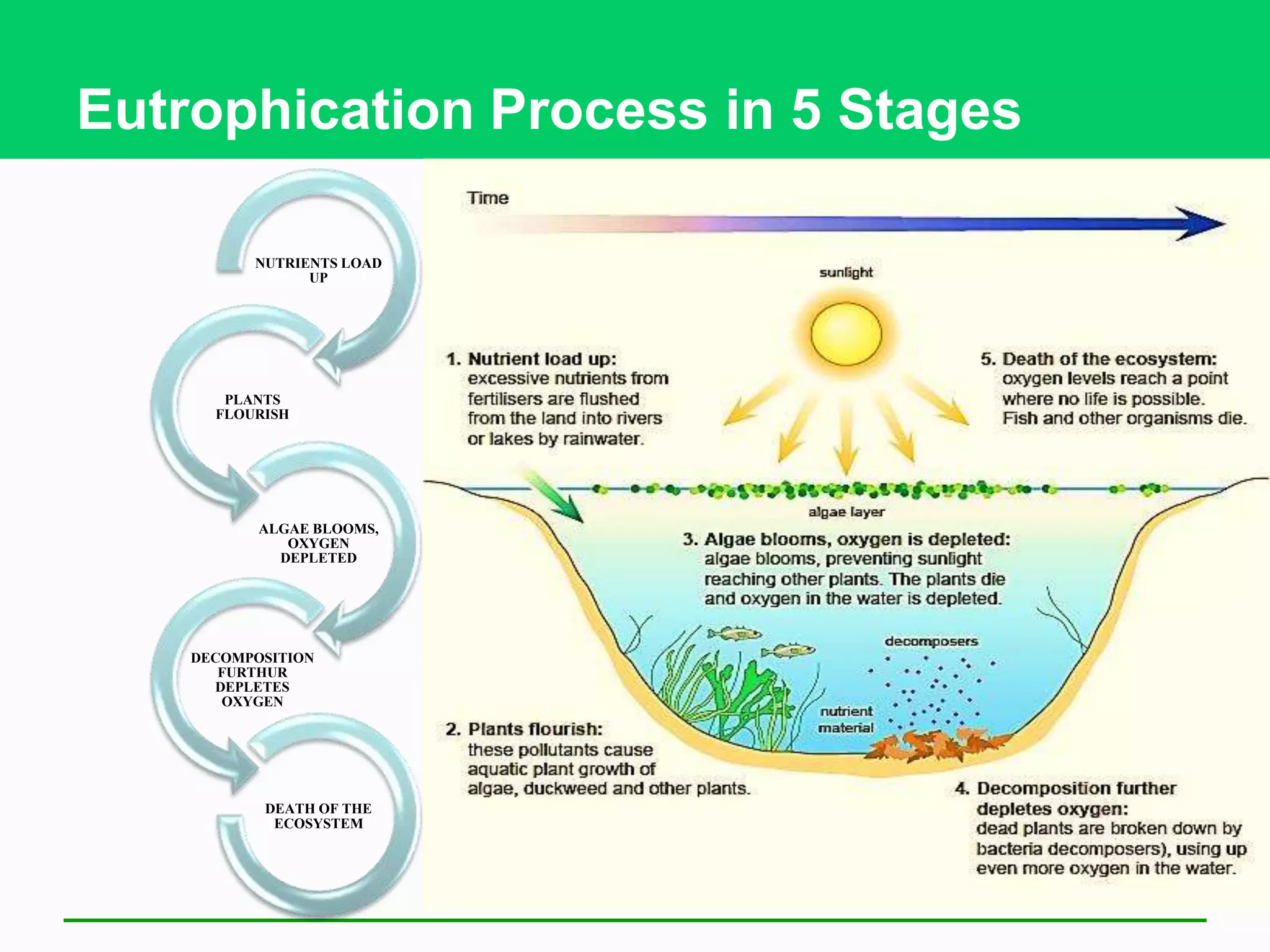 Eutrophication Process in 5 Stages

NUTRIENTS LOAD UP

PLANTS FLOURISH

ALGAE BLOOMS, OXYGEN DEPLETED

DECOMPOSITION FURTHUR DEPLETES OXYGEN

DEATH OF THE ECOSYSTEM

Time

sunlight

1. Nutrient load up: excessive nutrients from fertilisers are flushed from the land into rivers or lakes by rainwater.

5. Death of the ecosystem: oxygen levels reach a point where no life is possible. Fish and other organisms die.

algae layer

3. Algae blooms, oxygen is depleted: algae blooms, preventing sunlight reaching other plants. The plants die and oxygen in the water is depleted.

decomposers

nutrient material

2. Plants flourish: these pollutants cause aquatic plant growth of algae, duckweed and other plants.

4. Decomposition further depletes oxygen: dead plants are broken down by bacteria decomposers), using up even more oxygen in the water.